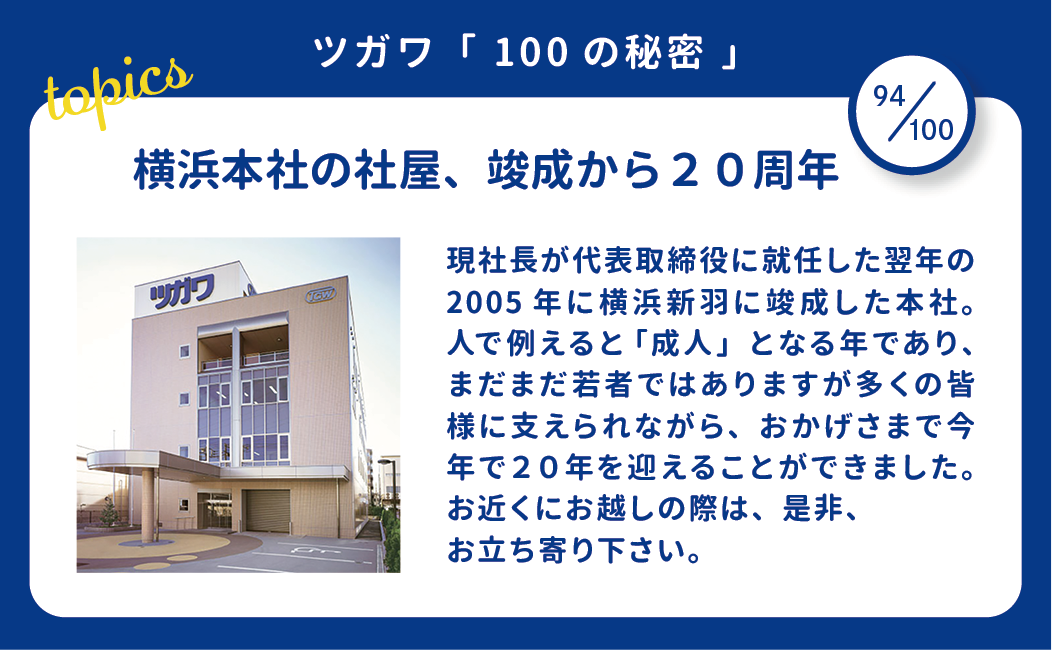 ツガワ「 100 の秘密 」

topics

94/100

横浜本社の社屋、竣成から２０周年

ツガワ

TGW

現社長が代表取締役に就任した翌年の2005 年に横浜新羽に竣成した本社。人で例えると「成人」となる年であり、まだまだ若者ではありますが多くの皆様に支えられながら、おかげさまで今年で２０年を迎えることができました。お近くにお越しの際は、是非、お立ち寄り下さい。